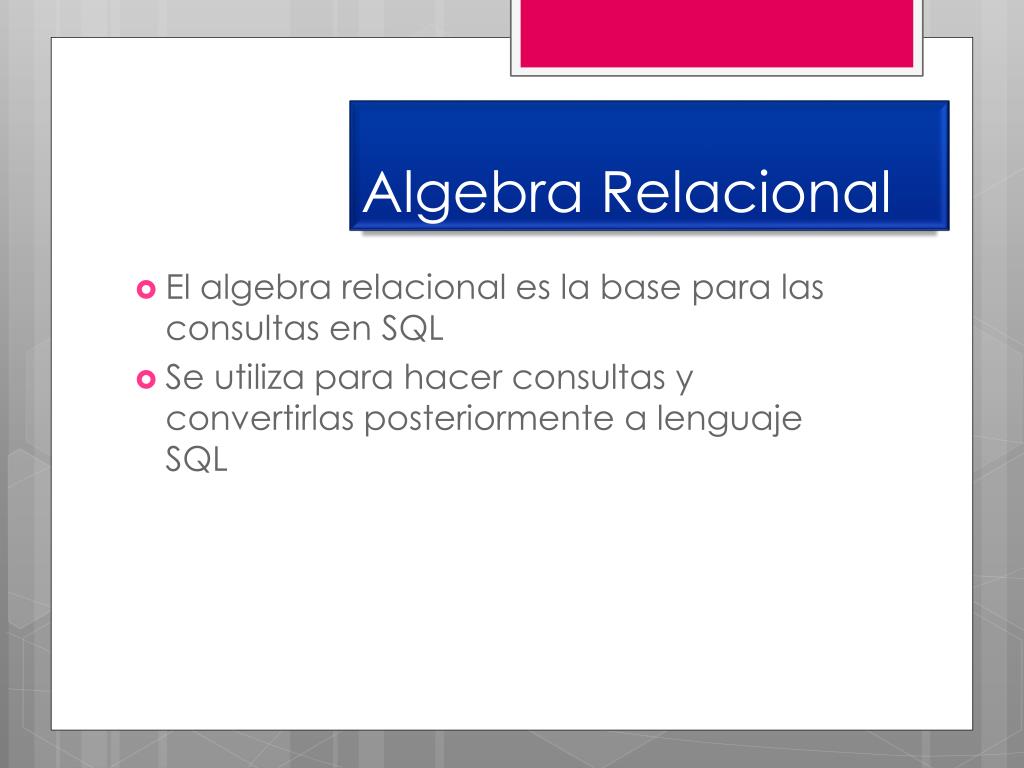 Algebra Relacional

El algebra relacional es la base para las consultas en SQL

Se utiliza para hacer consultas y convertirlas posteriormente a lenguaje SQL